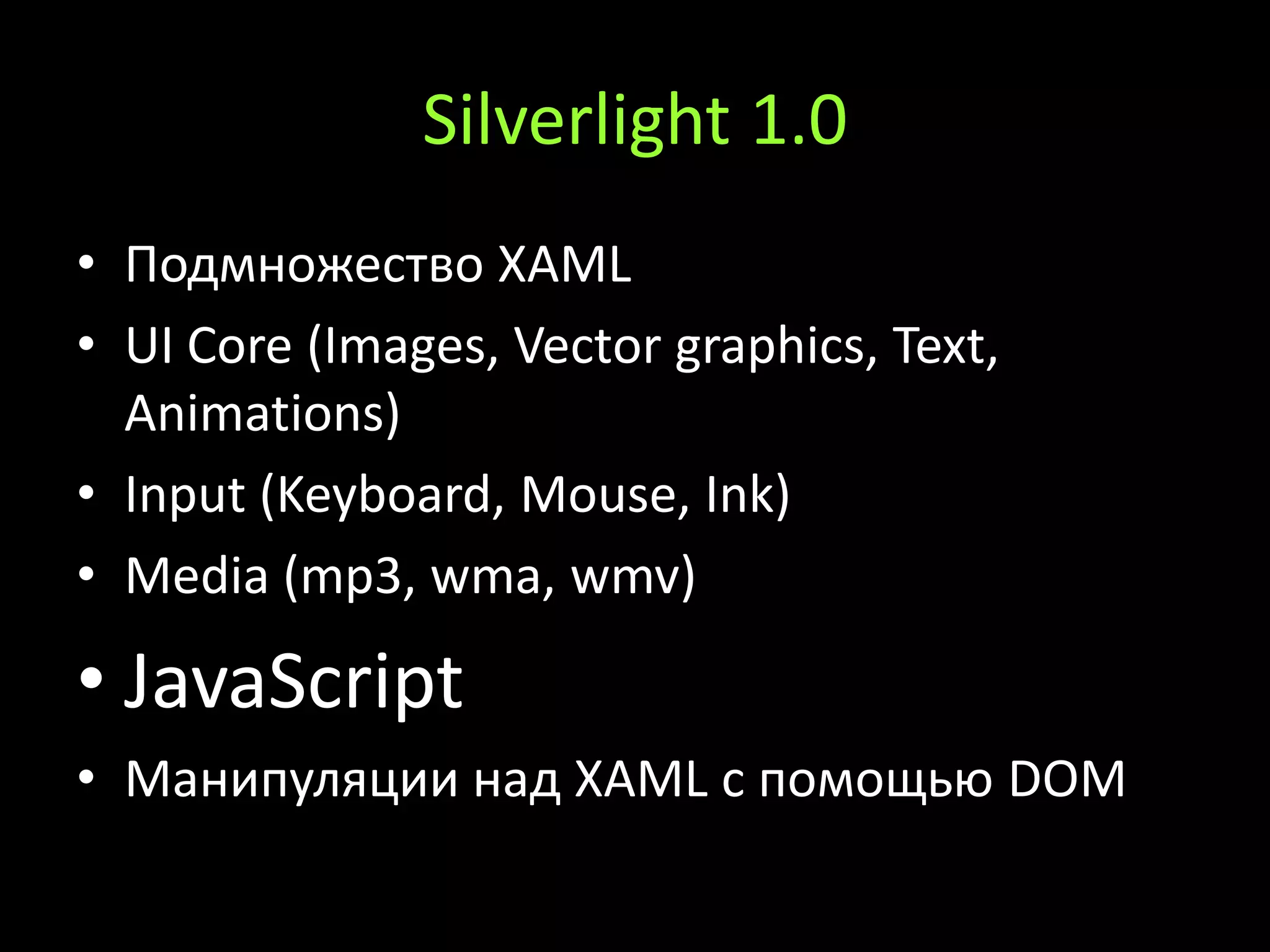 Silverlight 1.0

• Подмножество XAML
• UI Core (Images, Vector graphics, Text, Animations)
• Input (Keyboard, Mouse, Ink)
• Media (mp3, wma, wmv)
• JavaScript
• Манипуляции над XAML с помощью DOM